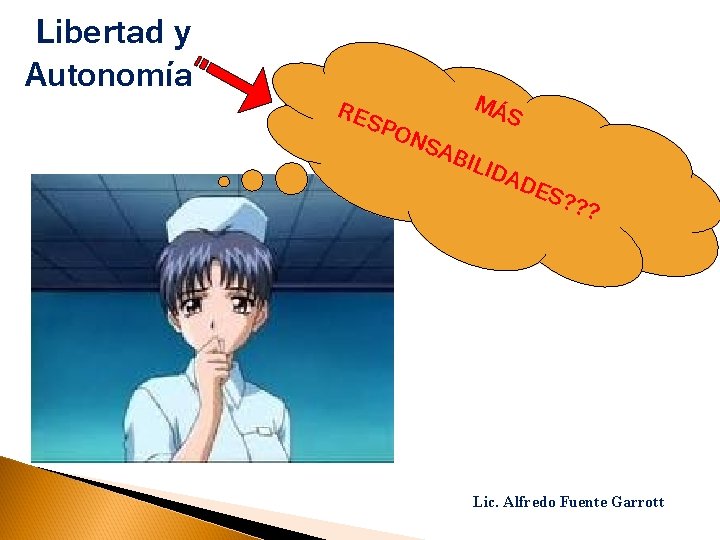 Libertad y Autonomía

MÁS RESPONSABILIDADES???

Lic. Alfredo Fuente Garrott